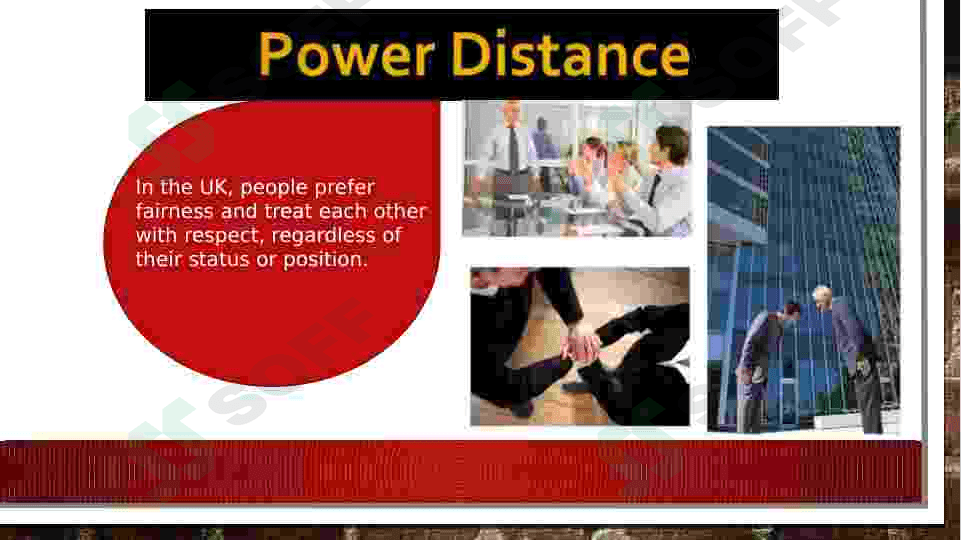 Power Distance

In the UK, people prefer fairness and treat each other with respect, regardless of their status or position.